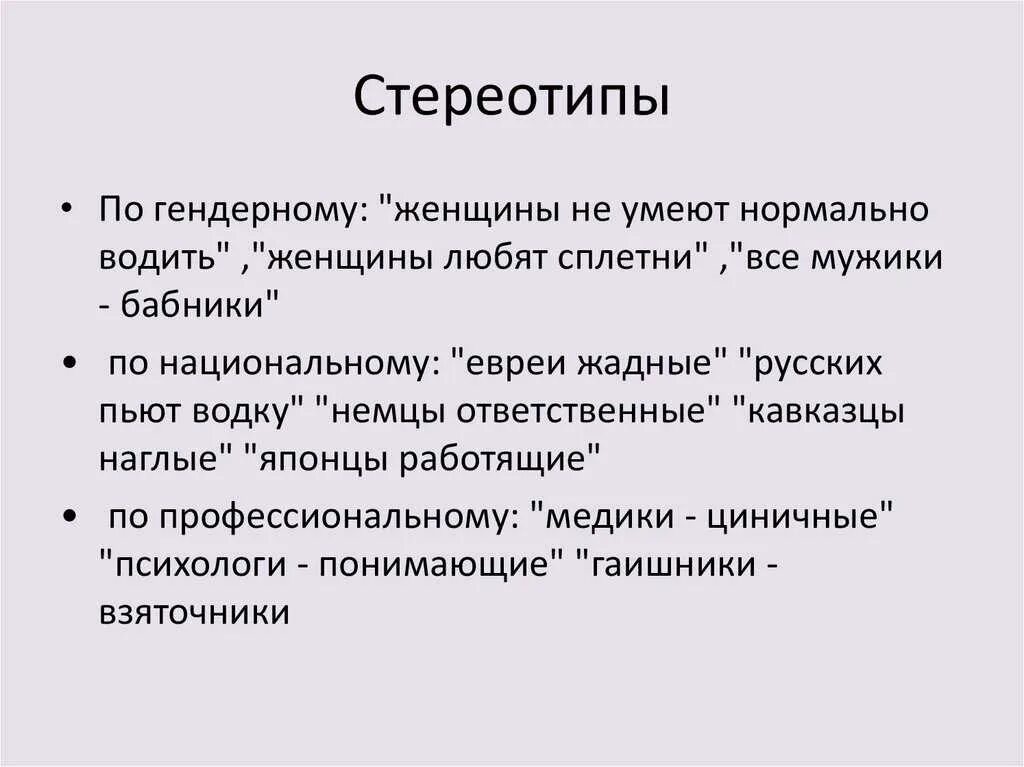 Стереотипы

• По гендерному: "женщины не умеют нормально водить" ,"женщины любят сплетни" ,"все мужики - бабники"

• по национальному: "евреи жадные" "русских пьют водку" "немцы ответственные" "кавказцы наглые" "японцы работящие"

• по профессиональному: "медики - циничные" "психологи - понимающие" "гаишники - взяточники